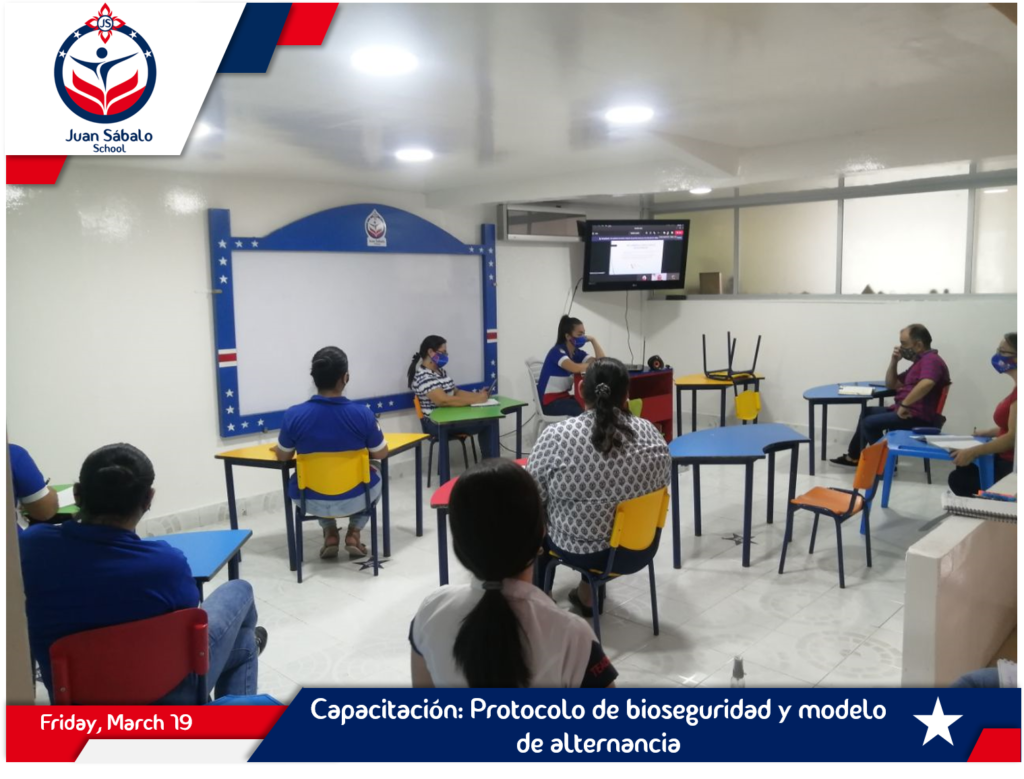 JS
Juan Sábalo
School

Friday, March 19

Capacitación: Protocolo de bioseguridad y modelo de alternancia